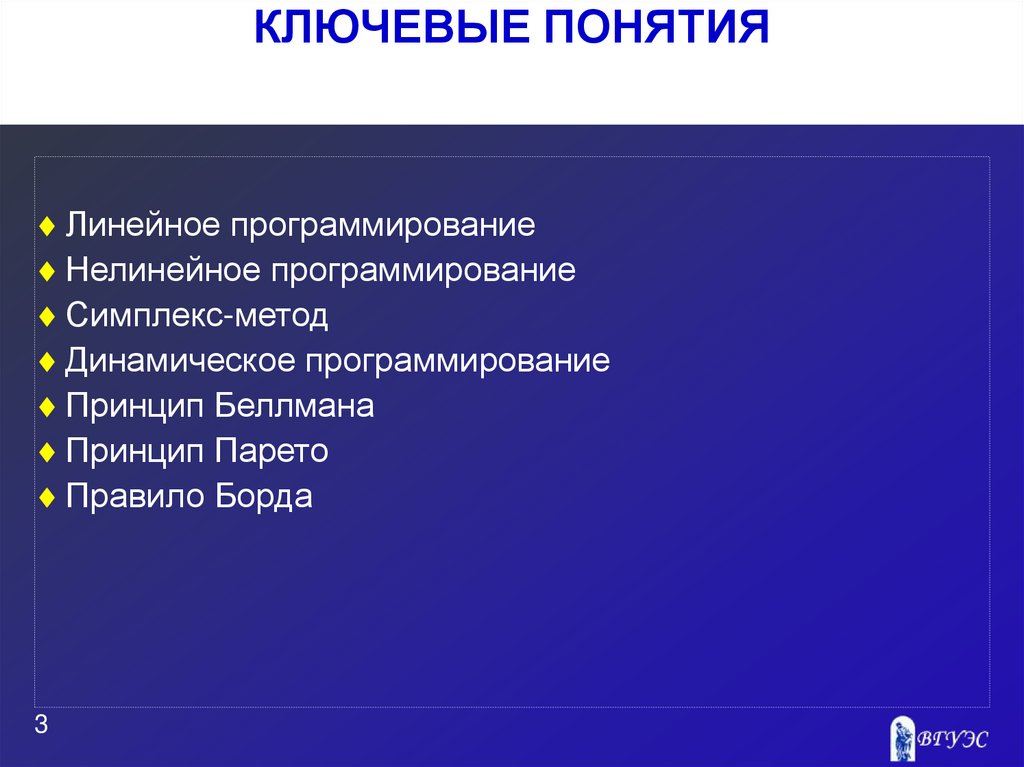 КЛЮЧЕВЫЕ ПОНЯТИЯ

♦ Линейное программирование
♦ Нелинейное программирование
♦ Симплекс-метод
♦ Динамическое программирование
♦ Принцип Беллмана
♦ Принцип Парето
♦ Правило Борда

3

ВГУЭС